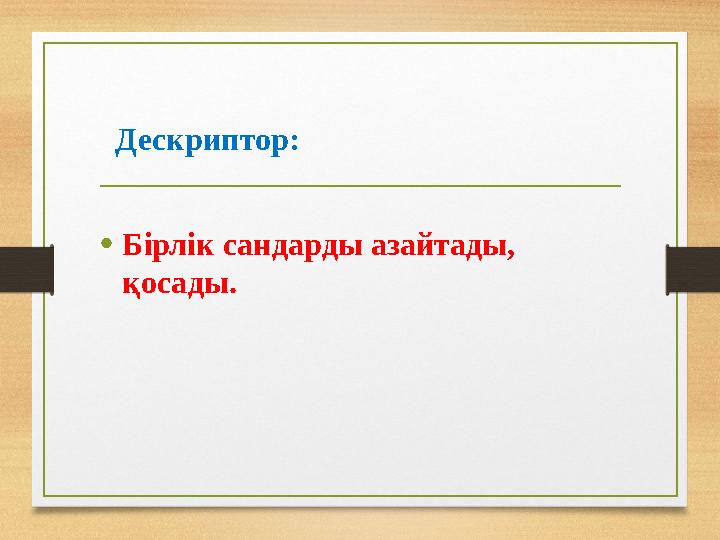 Дескриптор:

• Бірлік сандарды азайтады, қосады.